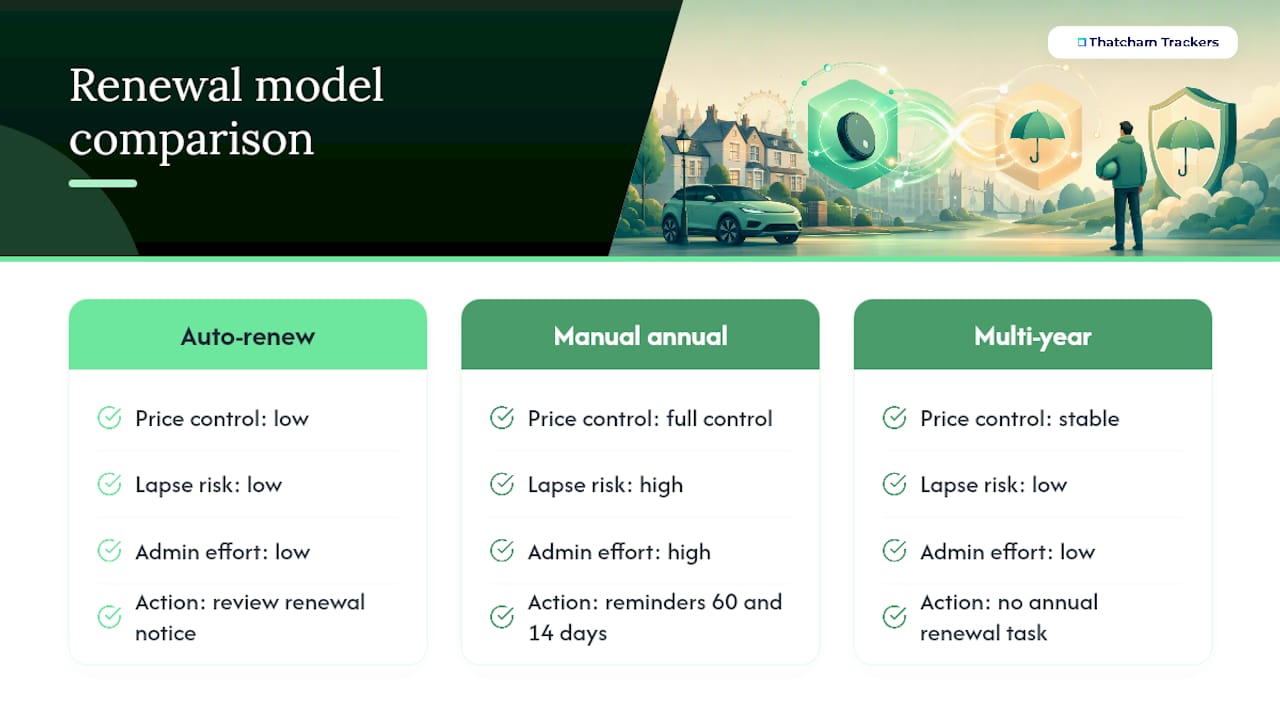 Renewal model comparison

Thatcham Trackers

Auto-renew

Price control: low

Lapse risk: low

Admin effort: low

Action: review renewal notice

Manual annual

Price control: full control

Lapse risk: high

Admin effort: high

Action: reminders 60 and 14 days

Multi-year

Price control: stable

Lapse risk: low

Admin effort: low

Action: no annual renewal task